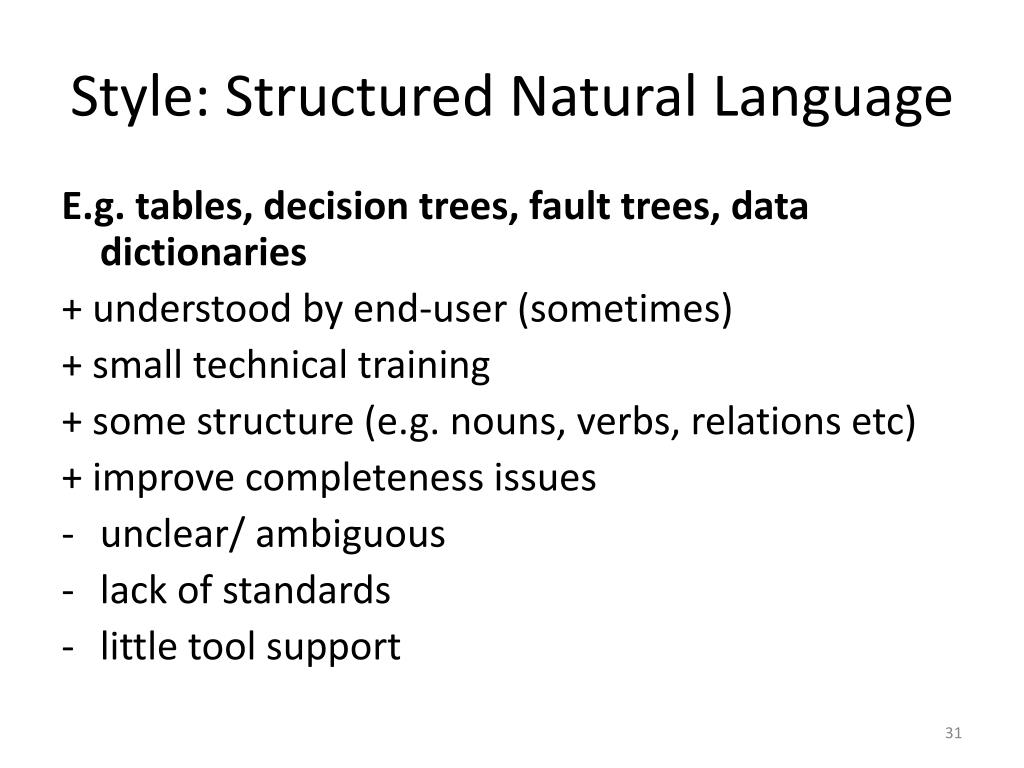 Style: Structured Natural Language

E.g. tables, decision trees, fault trees, data dictionaries

+ understood by end-user (sometimes)

+ small technical training

+ some structure (e.g. nouns, verbs, relations etc)

+ improve completeness issues

- unclear/ ambiguous

- lack of standards

- little tool support

31